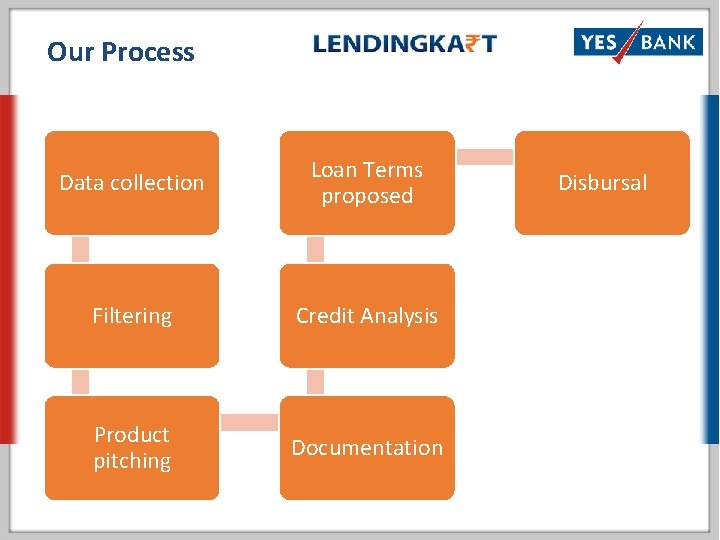 Our Process

LENDINGKA₹T

YES BANK

Data collection

Filtering

Product pitching

Documentation

Credit Analysis

Loan Terms proposed

Disbursal